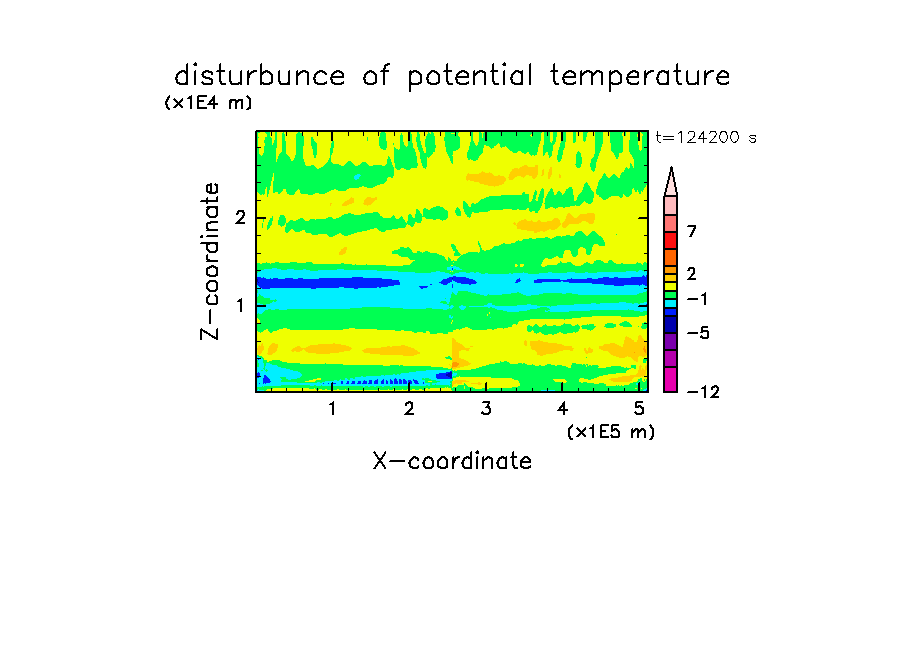 disturbunce of potential temperature
(x1E4 m)
t=124200 s
Z-coordinate
2
1
7
2
−1
−5
−12
1 2 3 4 5
(x1E5 m)
X-coordinate